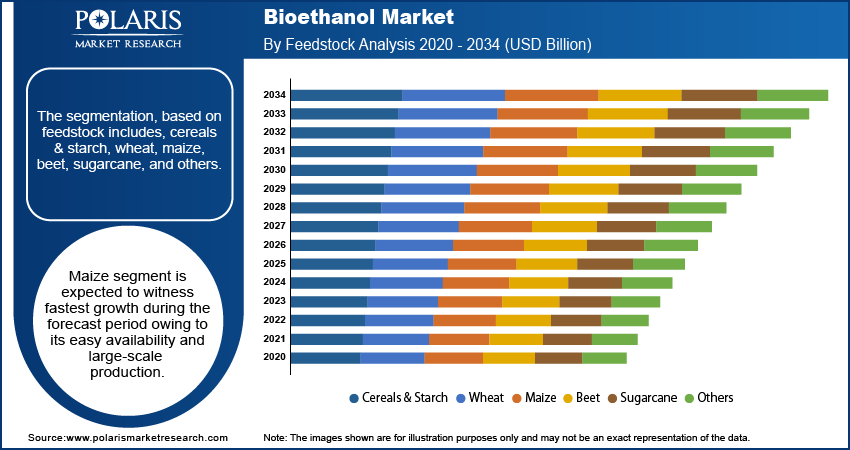 POLARIS
MARKET RESEARCH

Bioethanol Market
By Feedstock Analysis 2020 - 2034 (USD Billion)

The segmentation, based on feedstock includes, cereals & starch, wheat, maize, beet, sugarcane, and others.

Maize segment is expected to witness fastest growth during the forecast period owing to its easy availability and large-scale production.

2034
2033
2032
2031
2030
2029
2028
2027
2026
2025
2024
2023
2022
2021
2020

Cereals & Starch Wheat Maize Beet Sugarcane Others

Source:www.polarismarketresearch.com

Note: The images shown are for illustration purposes only and may not be an exact representation of the data.